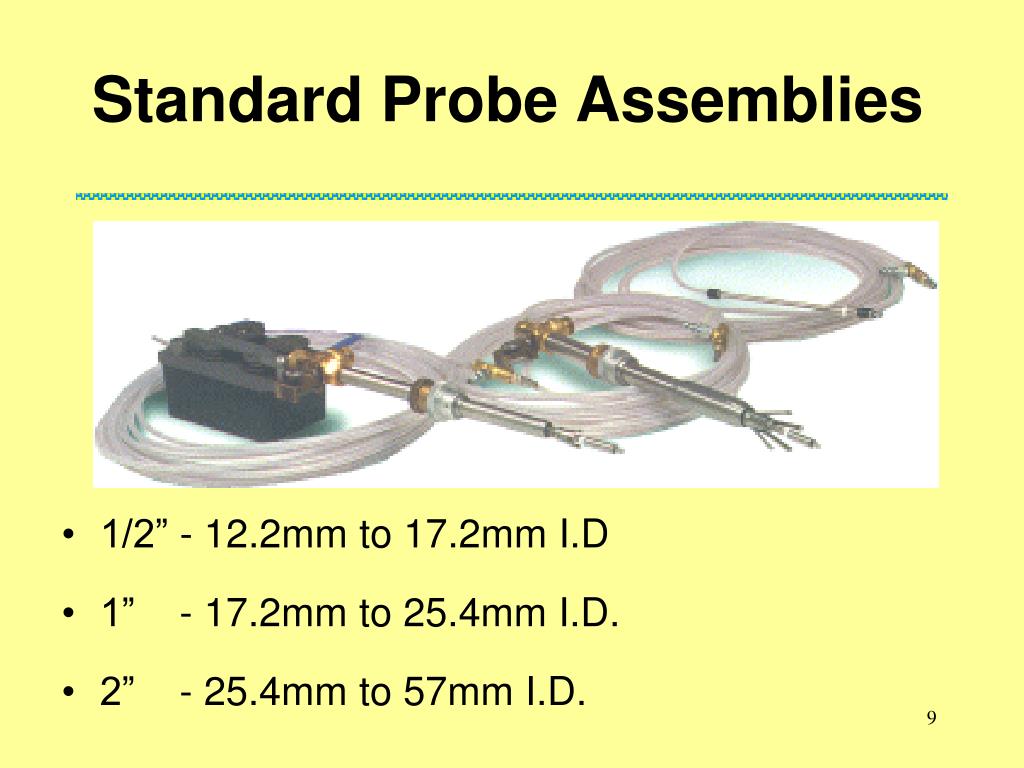 Standard Probe Assemblies

• 1/2” - 12.2mm to 17.2mm I.D
• 1” - 17.2mm to 25.4mm I.D.
• 2” - 25.4mm to 57mm I.D.

9